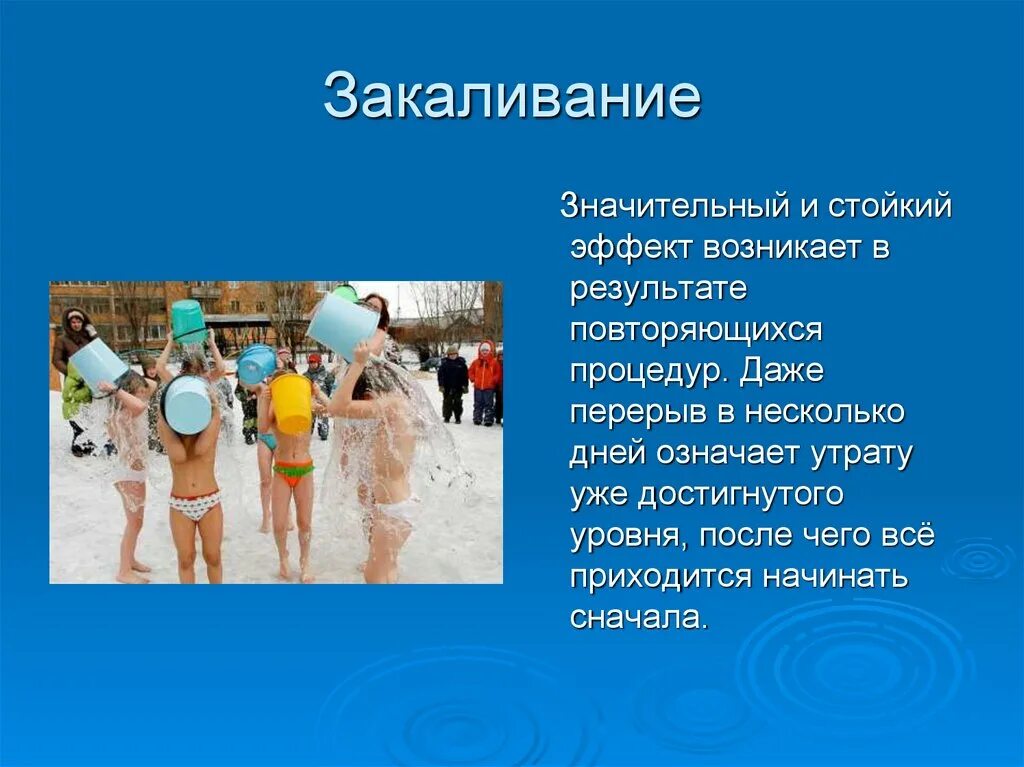 Закаливание

Значительный и стойкий эффект возникает в результате повторяющихся процедур. Даже перерыв в несколько дней означает утрату уже достигнутого уровня, после чего всё приходится начинать сначала.